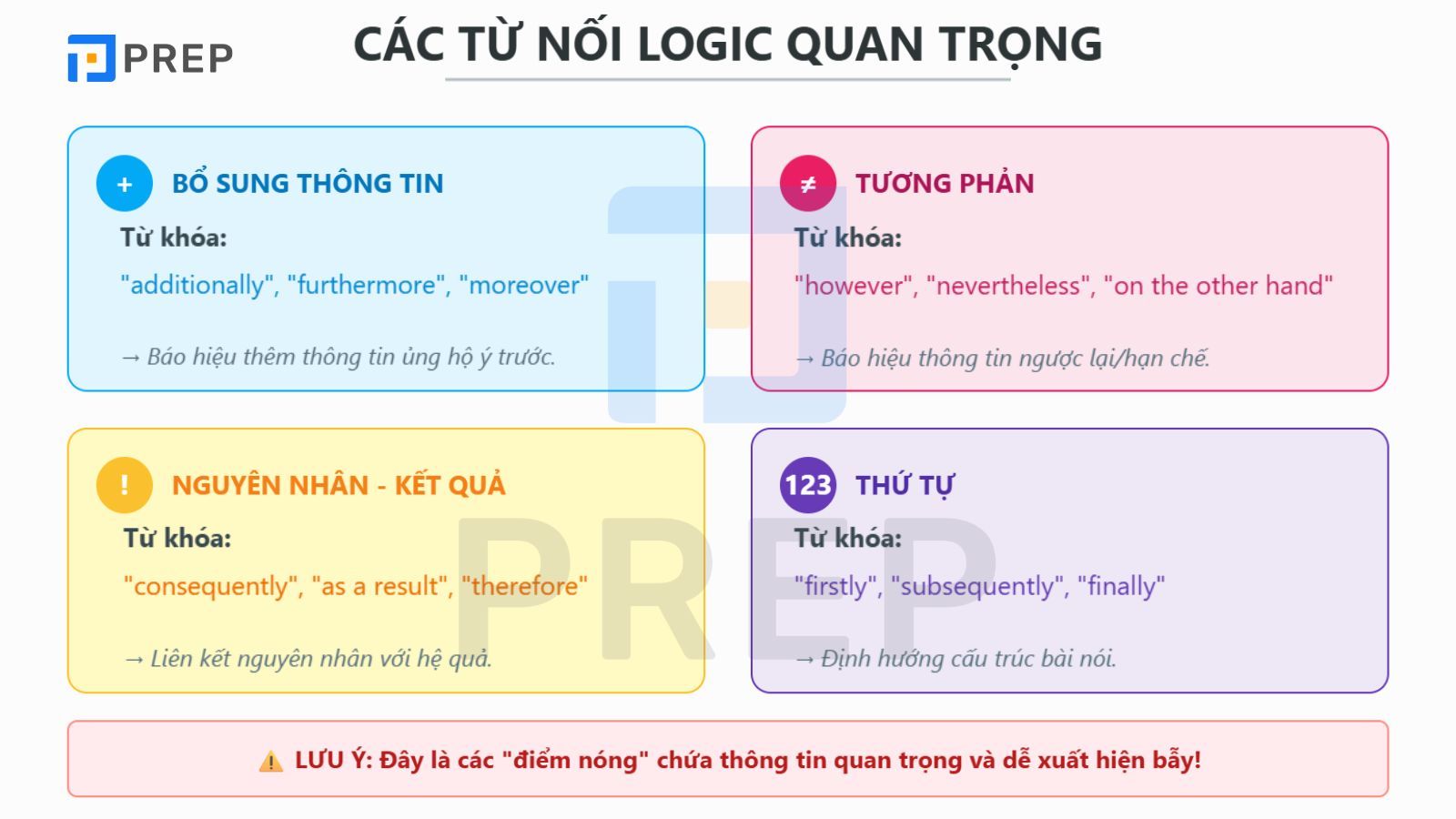 PREP

CÁC TỪ NỐI LOGIC QUAN TRỌNG

+ BỔ SUNG THÔNG TIN
Từ khóa:
"additionally", "furthermore", "moreover"
→ Báo hiệu thêm thông tin ủng hộ ý trước.

≠ TƯƠNG PHẢN
Từ khóa:
"however", "nevertheless", "on the other hand"
→ Báo hiệu thông tin ngược lại/hạn chế.

! NGUYÊN NHÂN - KẾT QUẢ
Từ khóa:
"consequently", "as a result", "therefore"
→ Liên kết nguyên nhân với hệ quả.

123 THỨ TỰ
Từ khóa:
"firstly", "subsequently", "finally"
→ Định hướng cấu trúc bài nói.

PREP

⚠ LƯU Ý: Đây là các "điểm nóng" chứa thông tin quan trọng và dễ xuất hiện bẫy!